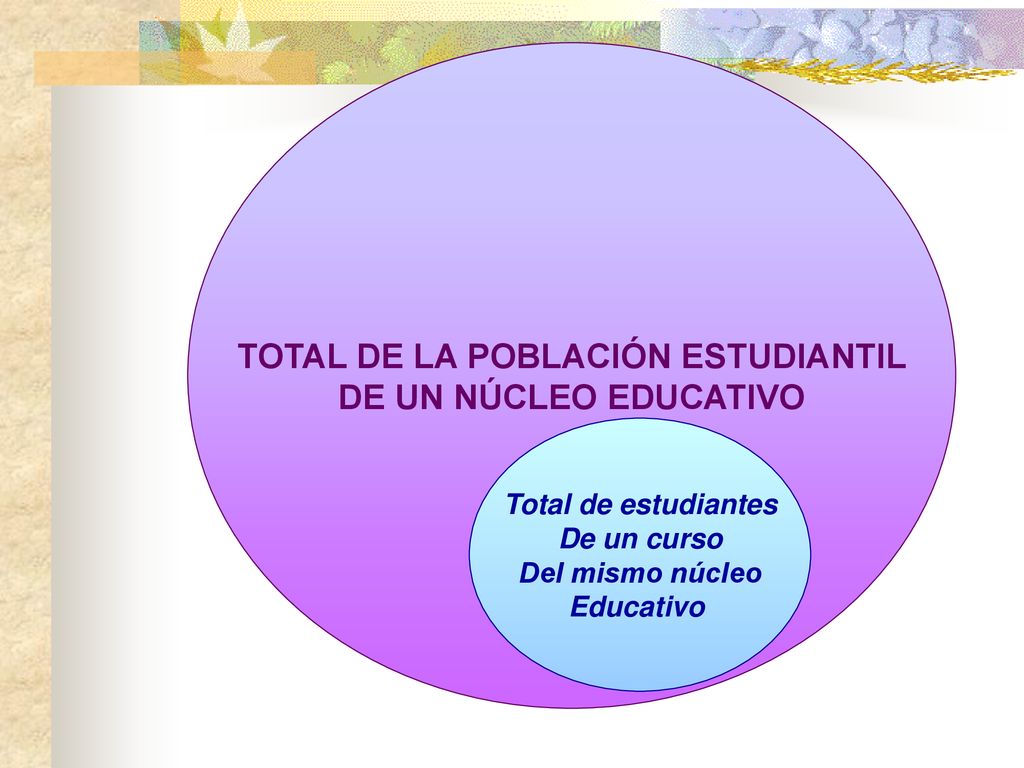 TOTAL DE LA POBLACIÓN ESTUDIANTIL DE UN NÚCLEO EDUCATIVO

Total de estudiantes
De un curso
Del mismo núcleo
Educativo